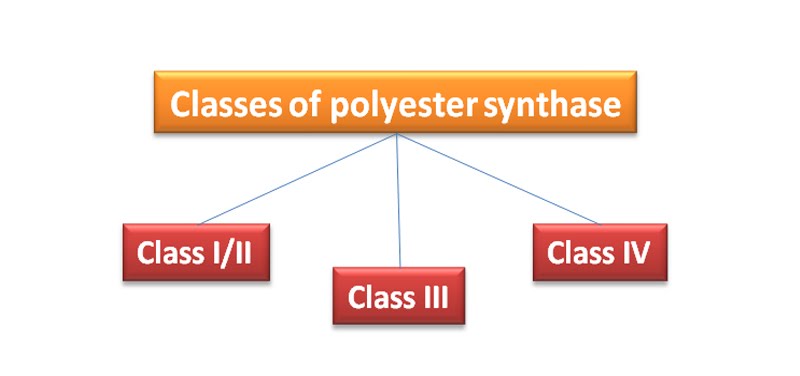 Classes of polyester synthase

Class I/II

Class III

Class IV